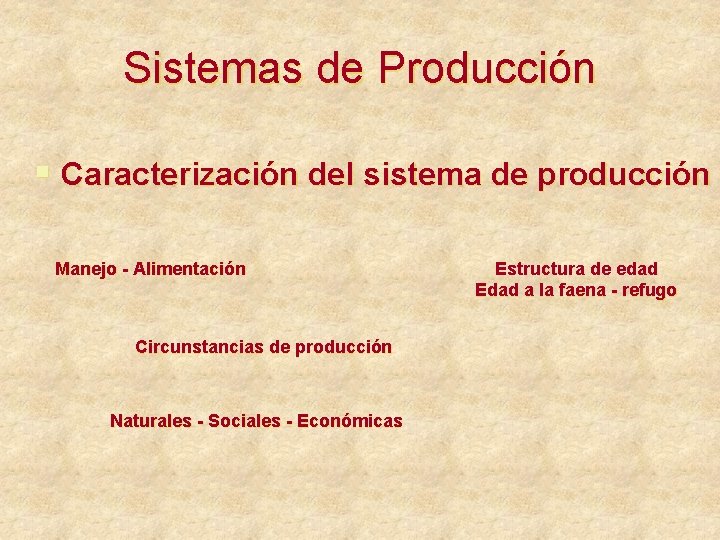 Sistemas de Producción

Caracterización del sistema de producción

Manejo - Alimentación

Estructura de edad
Edad a la faena - refugo

Circunstancias de producción

Naturales - Sociales - Económicas